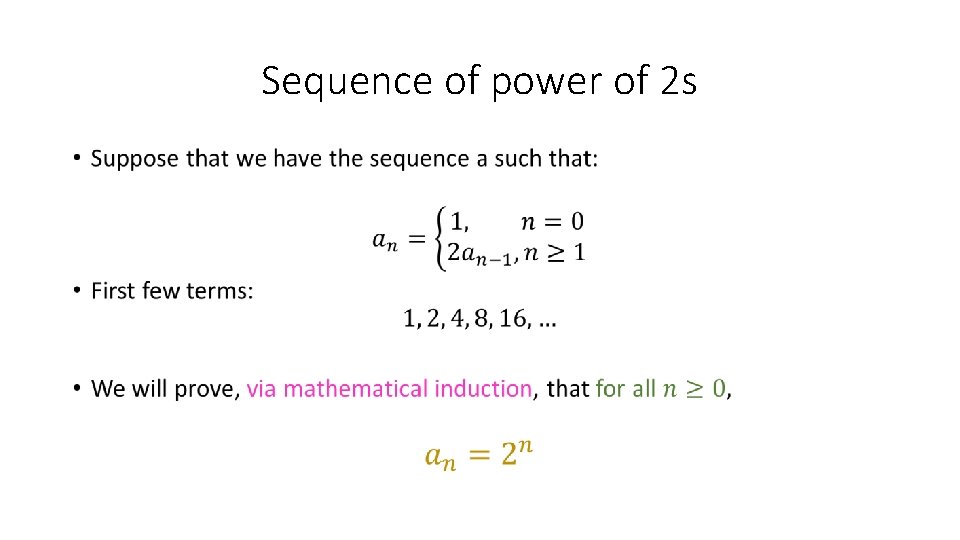 Sequence of power of 2s

• Suppose that we have the sequence a such that:

$a_n = \begin{cases} 1, & n = 0 \\ 2a_{n-1}, & n \geq 1 \end{cases}$

• First few terms:

$1, 2, 4, 8, 16, \ldots$

• We will prove, via mathematical induction, that for all $n \geq 0$,

$a_n = 2^n$